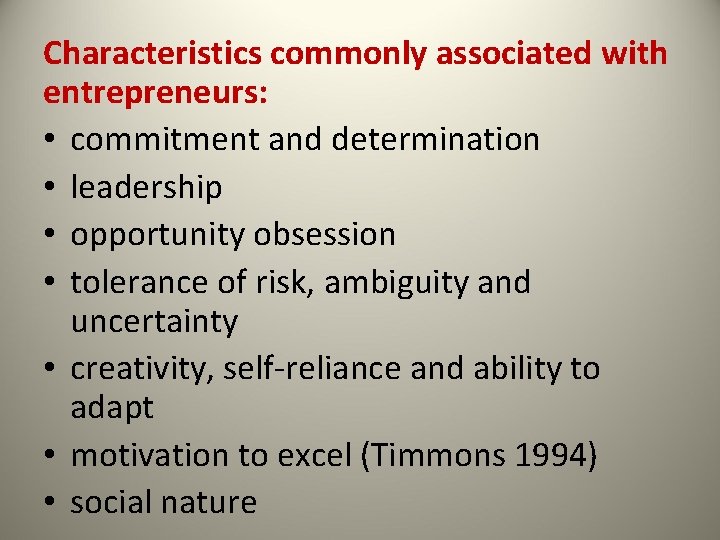 Characteristics commonly associated with entrepreneurs:

• commitment and determination
• leadership
• opportunity obsession
• tolerance of risk, ambiguity and uncertainty
• creativity, self-reliance and ability to adapt
• motivation to excel (Timmons 1994)
• social nature